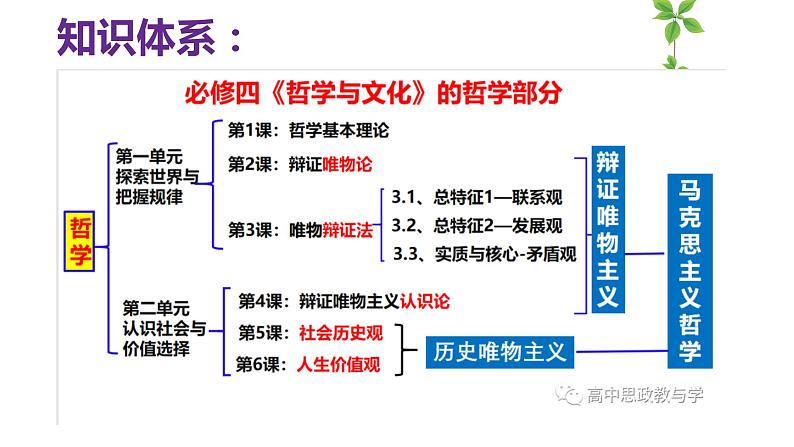 知识体系：

必修四《哲学与文化》的哲学部分

哲学

第一单元 探索世界与把握规律

第1课：哲学基本理论

第2课：辩证唯物论

第3课：唯物辩证法

3.1、总特征1—联系观

3.2、总特征2—发展观

3.3、实质与核心-矛盾观

第二单元 认识社会与价值选择

第4课：辩证唯物主义认识论

第5课：社会历史观

第6课：人生价值观

辩证唯物主义

历史唯物主义

马克思主义哲学

高中思政教与学